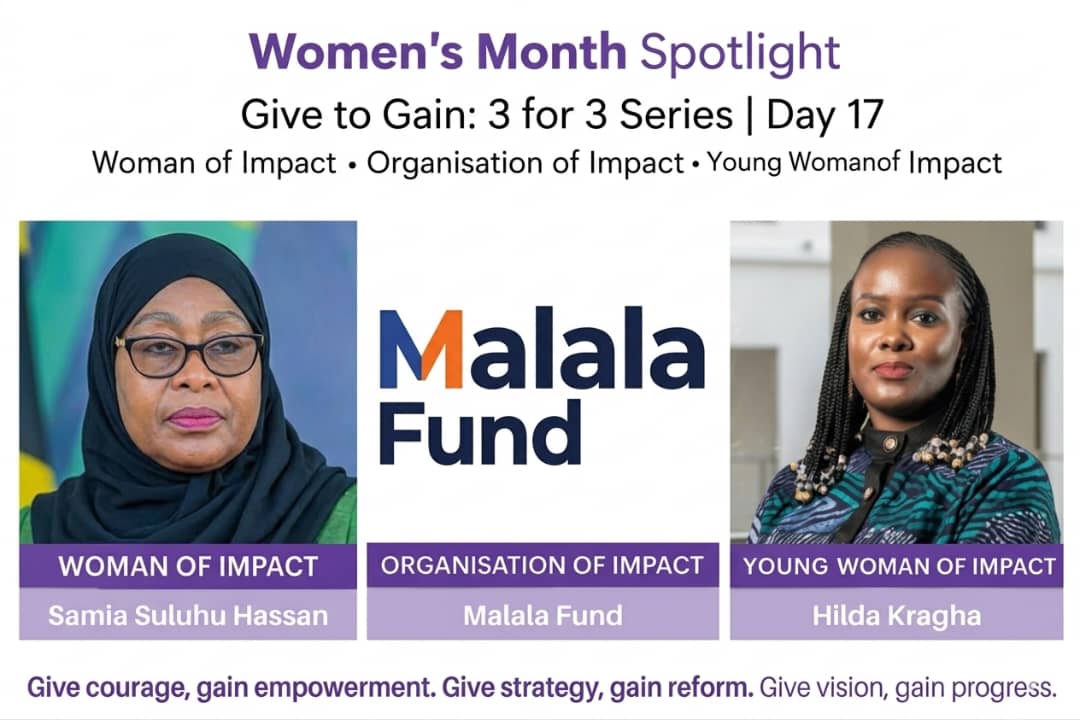 Women's Month Spotlight

Give to Gain: 3 for 3 Series | Day 17

Woman of Impact • Organisation of Impact • Young Womanof Impact

Malala Fund

WOMAN OF IMPACT
Samia Suluhu Hassan

ORGANISATION OF IMPACT
Malala Fund

YOUNG WOMAN OF IMPACT
Hilda Kragha

Give courage, gain empowerment. Give strategy, gain reform. Give vision, gain progress.